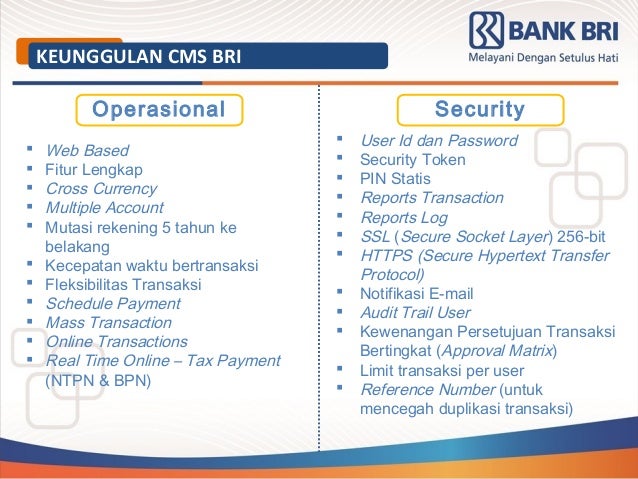 KEUNGGULAN CMS BRI

BANK BRI
Melayani Dengan Setulus Hati

Operasional

- Web Based
- Fitur Lengkap
- Cross Currency
- Multiple Account
- Mutasi rekening 5 tahun ke belakang
- Kecepatan waktu bertransaksi
- Fleksibilitas Transaksi
- Schedule Payment
- Mass Transaction
- Online Transactions
- Real Time Online – Tax Payment (NTPN & BPN)

Security

- User Id dan Password
- Security Token
- PIN Statis
- Reports Transaction
- Reports Log
- SSL (Secure Socket Layer) 256-bit
- HTTPS (Secure Hypertext Transfer Protocol)
- Notifikasi E-mail
- Audit Trail User
- Kewenangan Persetujuan Transaksi Bertingkat (Approval Matrix)
- Limit transaksi per user
- Reference Number (untuk mencegah duplikasi transaksi)